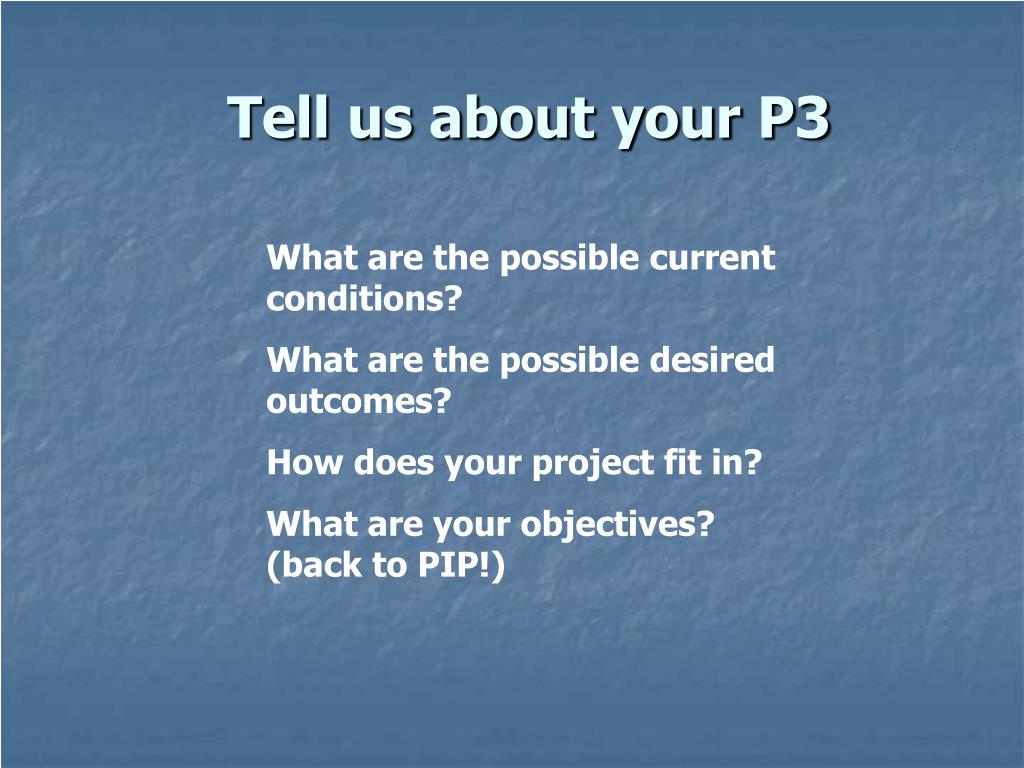 Tell us about your P3

What are the possible current conditions?

What are the possible desired outcomes?

How does your project fit in?

What are your objectives? (back to PIP!)